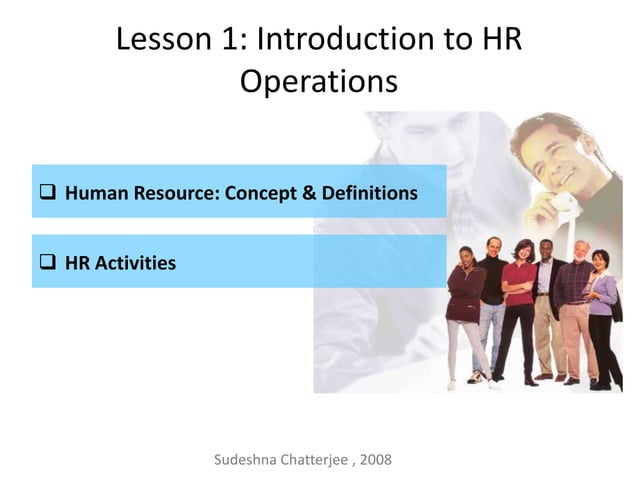 Lesson 1: Introduction to HR Operations

❑ Human Resource: Concept & Definitions

❑ HR Activities

Sudeshna Chatterjee , 2008